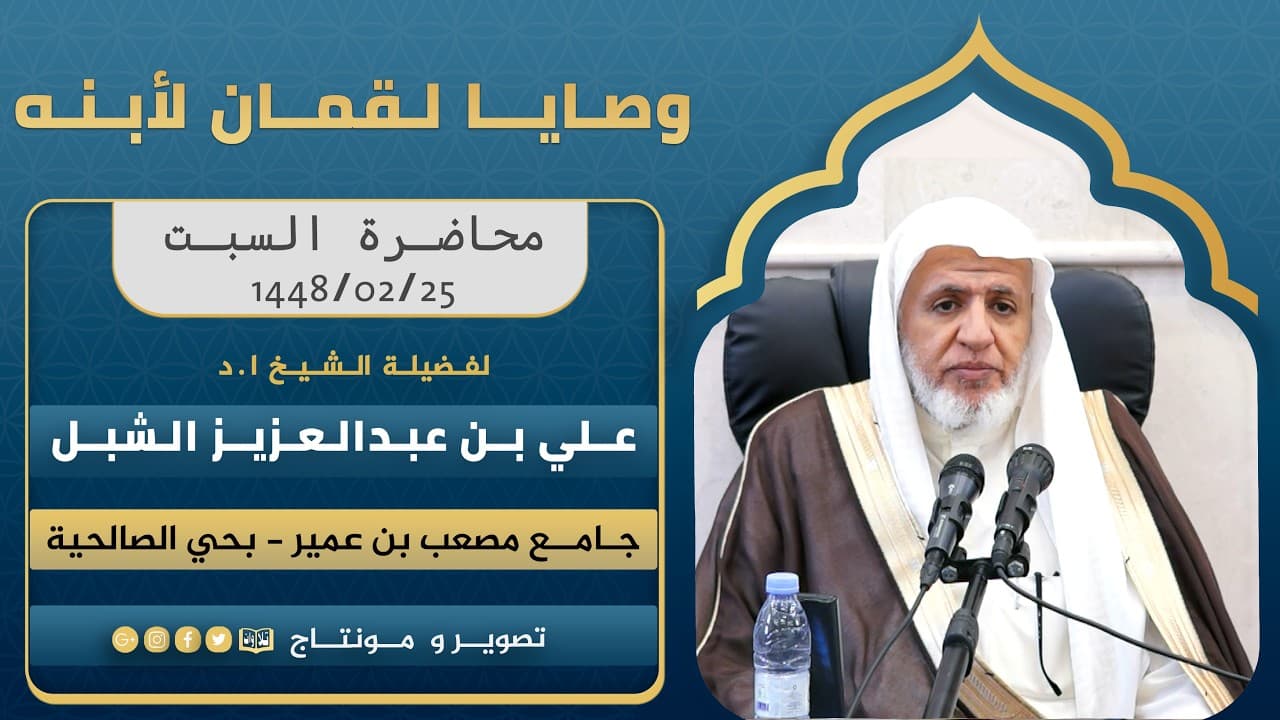 وصايا لقمان لأبنه

محاضرة السبت
1448/02/25

لفضيلة الشيخ ا.د

علي بن عبدالعزيز الشبل

جامع مصعب بن عمير - بحي الصالحية

تصوير و مونتاج